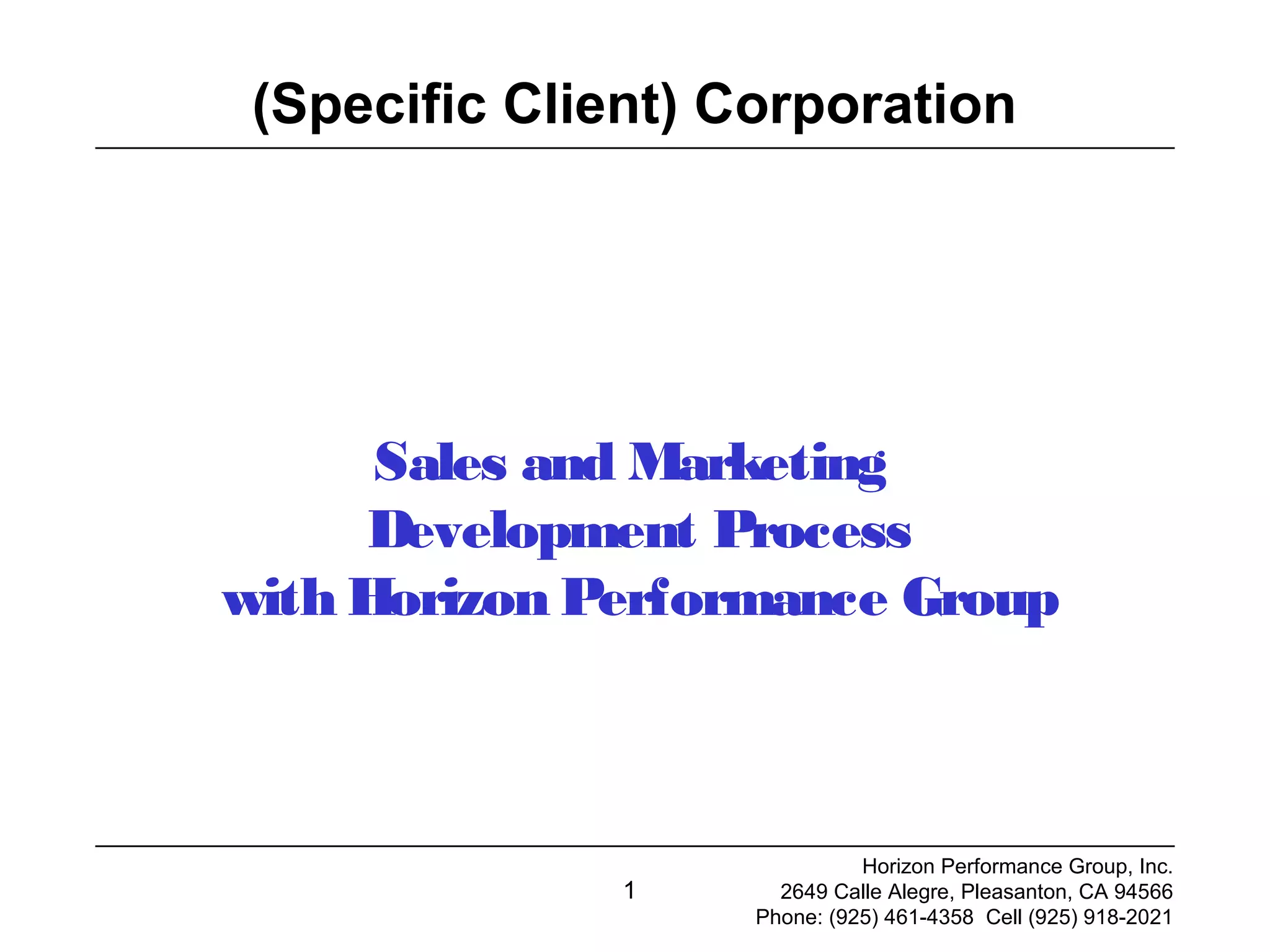 (Specific Client) Corporation

Sales and Marketing Development Process with Horizon Performance Group

1

Horizon Performance Group, Inc.
2649 Calle Alegre, Pleasanton, CA 94566
Phone: (925) 461-4358 Cell (925) 918-2021